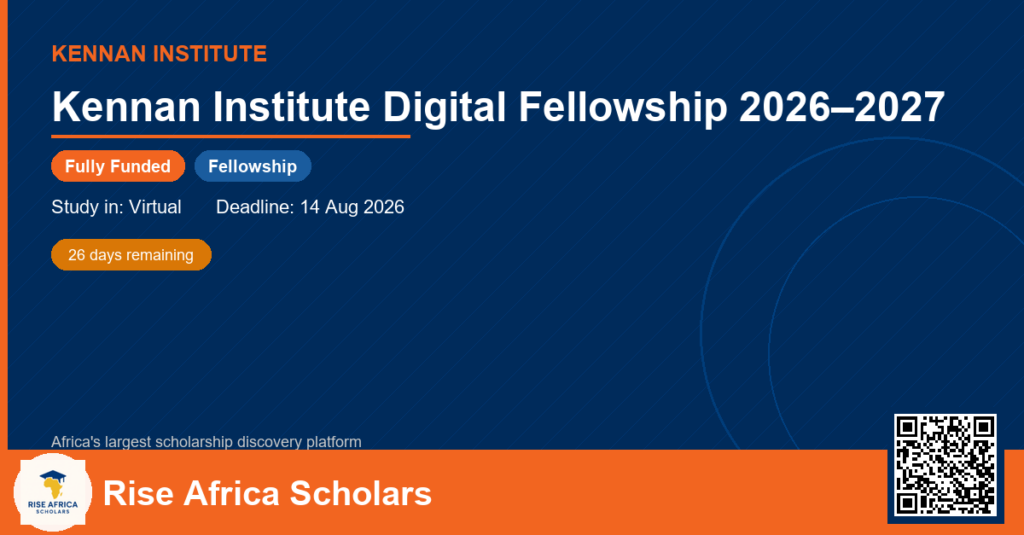 KENNAN INSTITUTE

Kennan Institute Digital Fellowship 2026–2027

Fully Funded Fellowship

Study in: Virtual Deadline: 14 Aug 2026

26 days remaining

Africa's largest scholarship discovery platform

RISE AFRICA SCHOLARS

Rise Africa Scholars